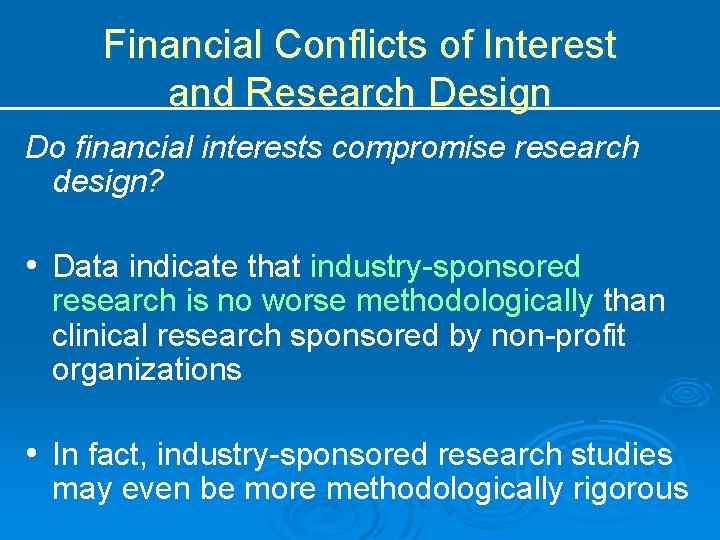 Financial Conflicts of Interest and Research Design

Do financial interests compromise research design?

• Data indicate that industry-sponsored research is no worse methodologically than clinical research sponsored by non-profit organizations

• In fact, industry-sponsored research studies may even be more methodologically rigorous